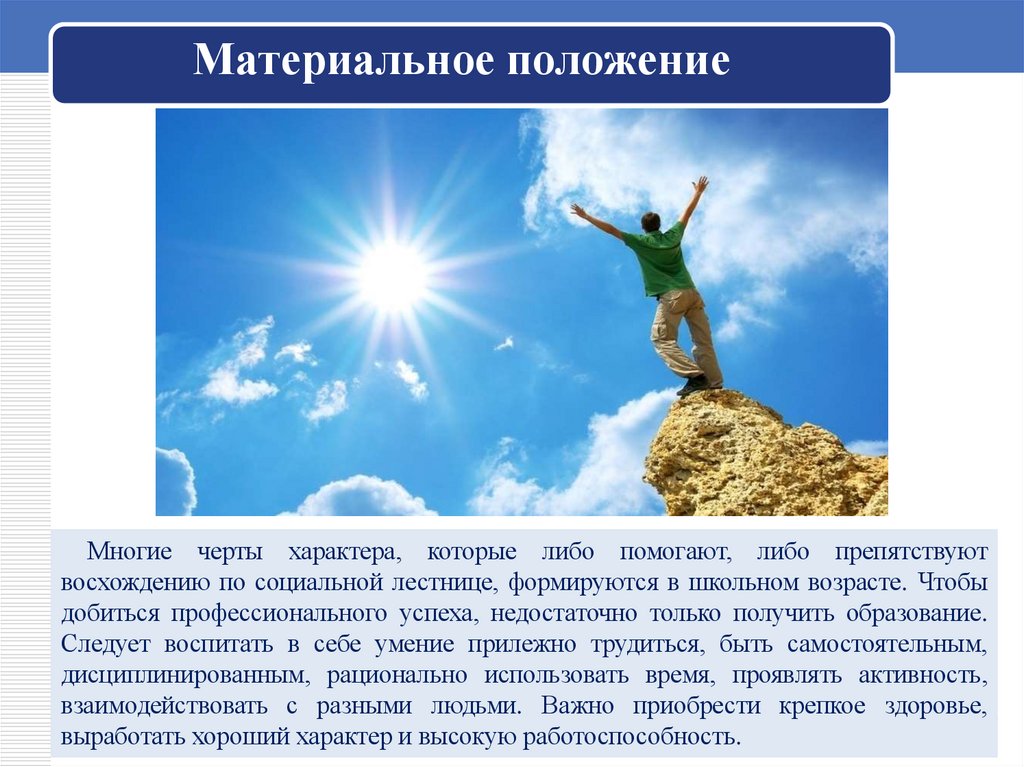 Материальное положение

Многие черты характера, которые либо помогают, либо препятствуют восхождению по социальной лестнице, формируются в школьном возрасте. Чтобы добиться профессионального успеха, недостаточно только получить образование. Следует воспитать в себе умение прилежно трудиться, быть самостоятельным, дисциплинированным, рационально использовать время, проявлять активность, взаимодействовать с разными людьми. Важно приобрести крепкое здоровье, выработать хороший характер и высокую работоспособность.